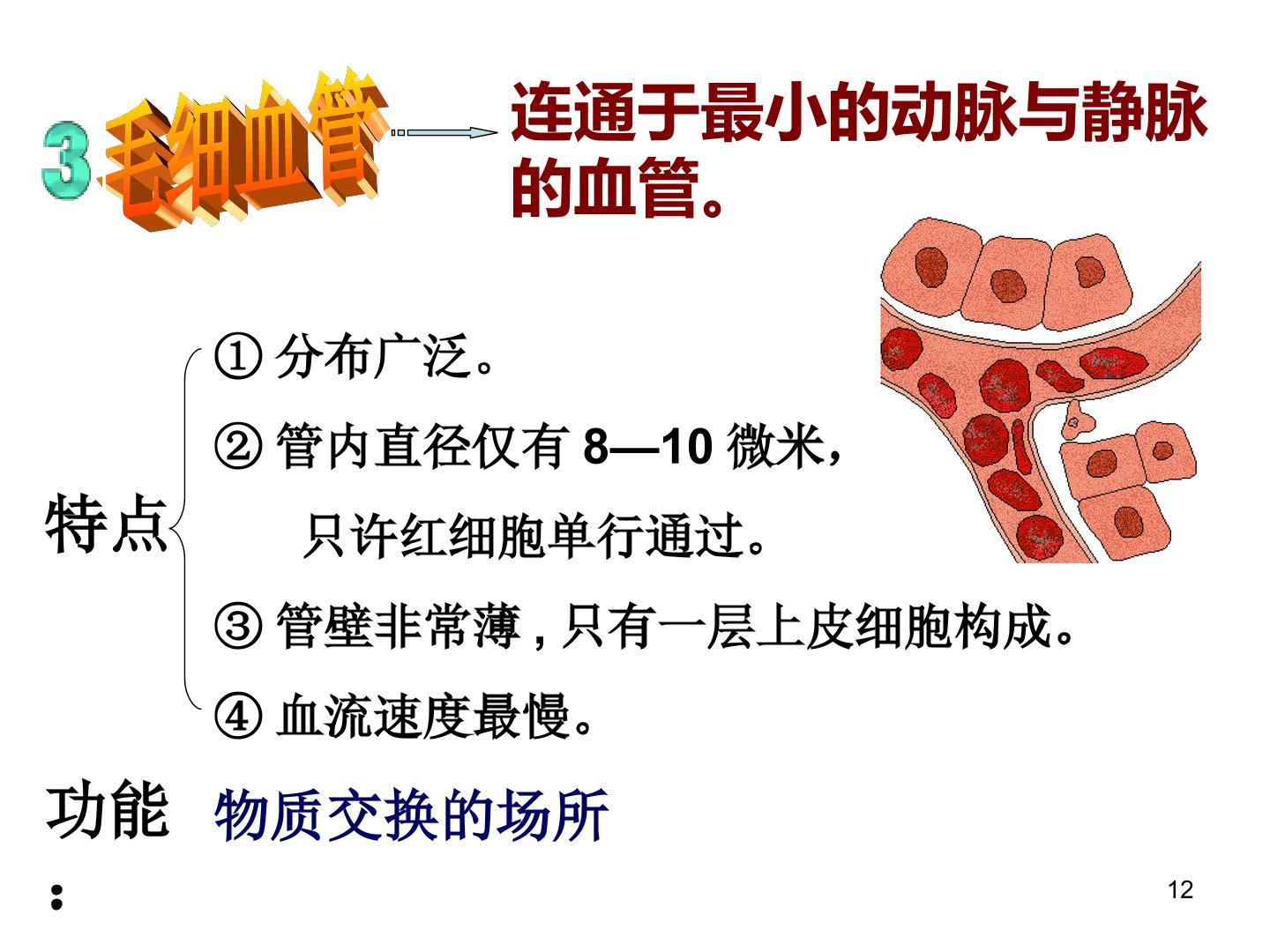 3.毛细血管

连通于最小的动脉与静脉的血管。

特点

① 分布广泛。

② 管内直径仅有 8—10 微米，只许红细胞单行通过。

③ 管壁非常薄 , 只有一层上皮细胞构成。

④ 血流速度最慢。

功能: 物质交换的场所

12